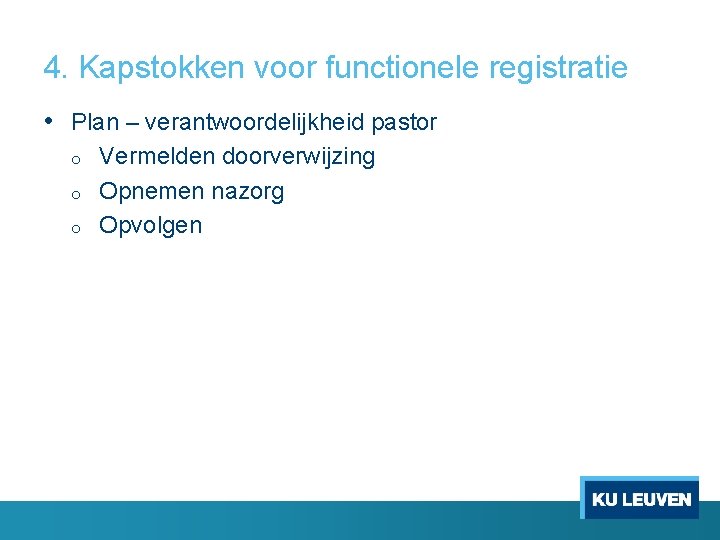 4. Kapstokken voor functionele registratie

• Plan – verantwoordelijkheid pastor
o Vermelden doorverwijzing
o Opnemen nazorg
o Opvolgen

KU LEUVEN